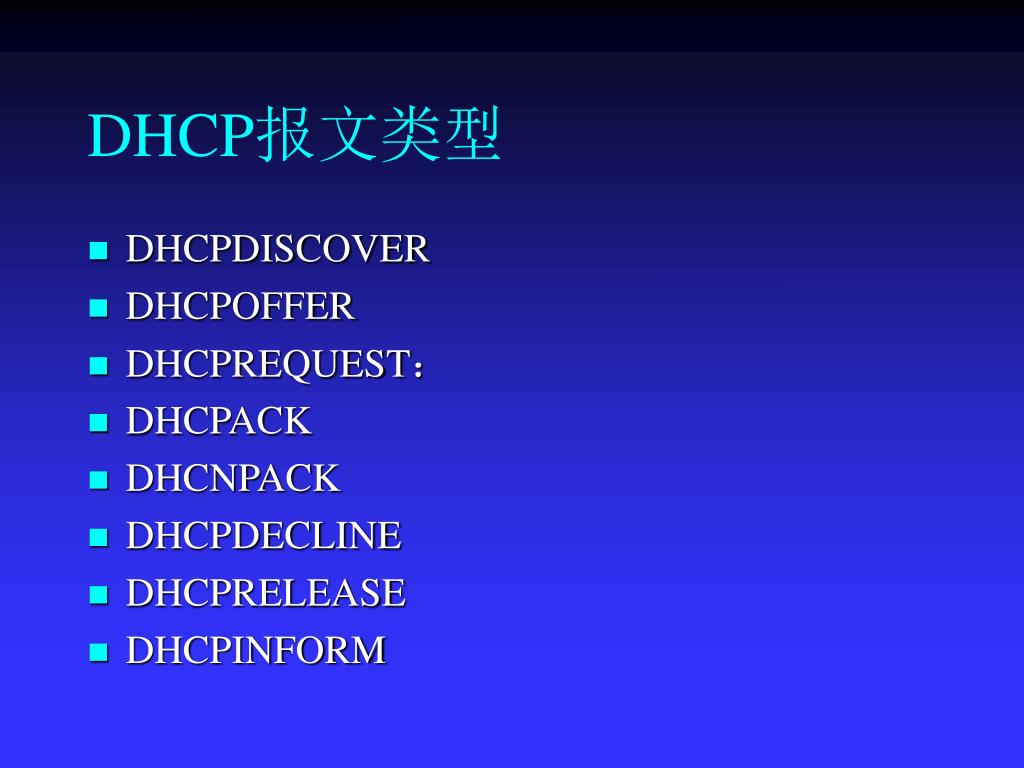 DHCP报文类型

- DHCPDISCOVER
- DHCPOFFER
- DHCPREQUEST：
- DHCPACK
- DHCNPACK
- DHCPDECLINE
- DHCPRELEASE
- DHCPINFORM